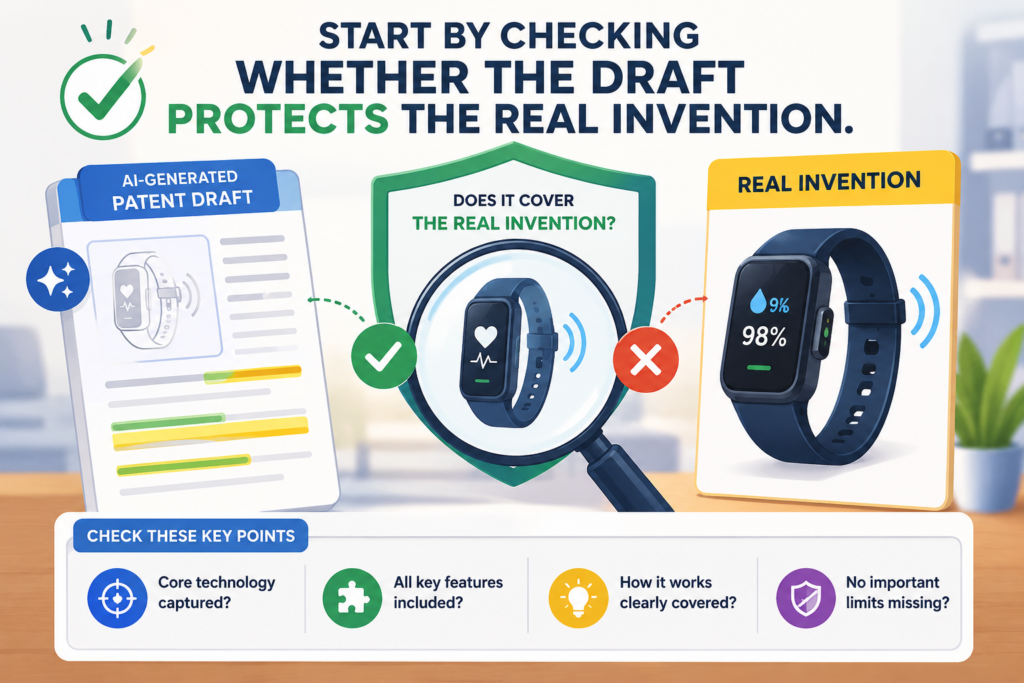 START BY CHECKING WHETHER THE DRAFT PROTECTS THE REAL INVENTION.

AI-GENERATED PATENT DRAFT

DOES IT COVER THE REAL INVENTION?

REAL INVENTION

9%

98%

CHECK THESE KEY POINTS

Core technology captured?

All key features included?

How it works clearly covered?

No important limits missing?